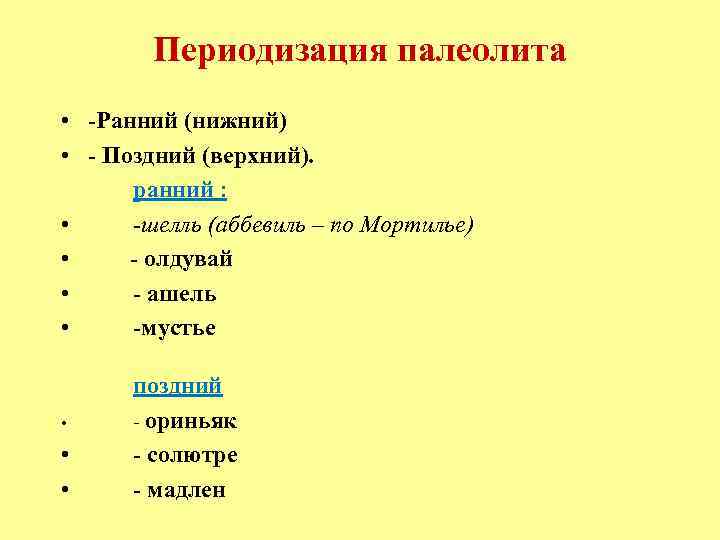 Периодизация палеолита

• -Ранний (нижний)
• - Поздний (верхний).

ранний :
• -шелль (аббевиль – по Мортилье)
• - олдувай
• - ашель
• -мустье

поздний
• - ориньяк
• - солютре
• - мадлен